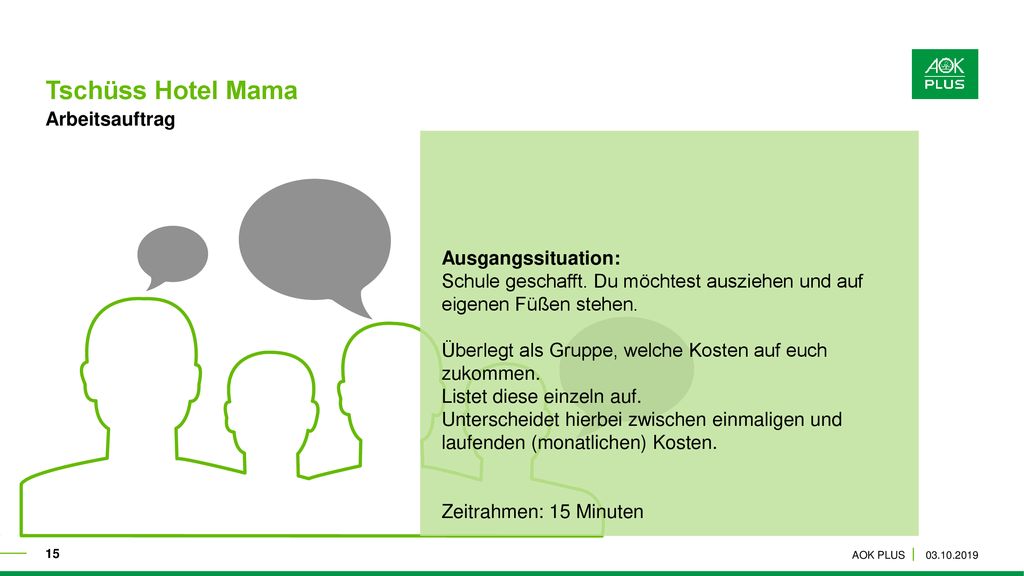 Tschüss Hotel Mama
Arbeitsauftrag

AOK PLUS

Ausgangssituation:
Schule geschafft. Du möchtest ausziehen und auf eigenen Füßen stehen.

Überlegt als Gruppe, welche Kosten auf euch zukommen.
Listet diese einzeln auf.
Unterscheidet hierbei zwischen einmaligen und laufenden (monatlichen) Kosten.

Zeitrahmen: 15 Minuten

15

AOK PLUS | 03.10.2019